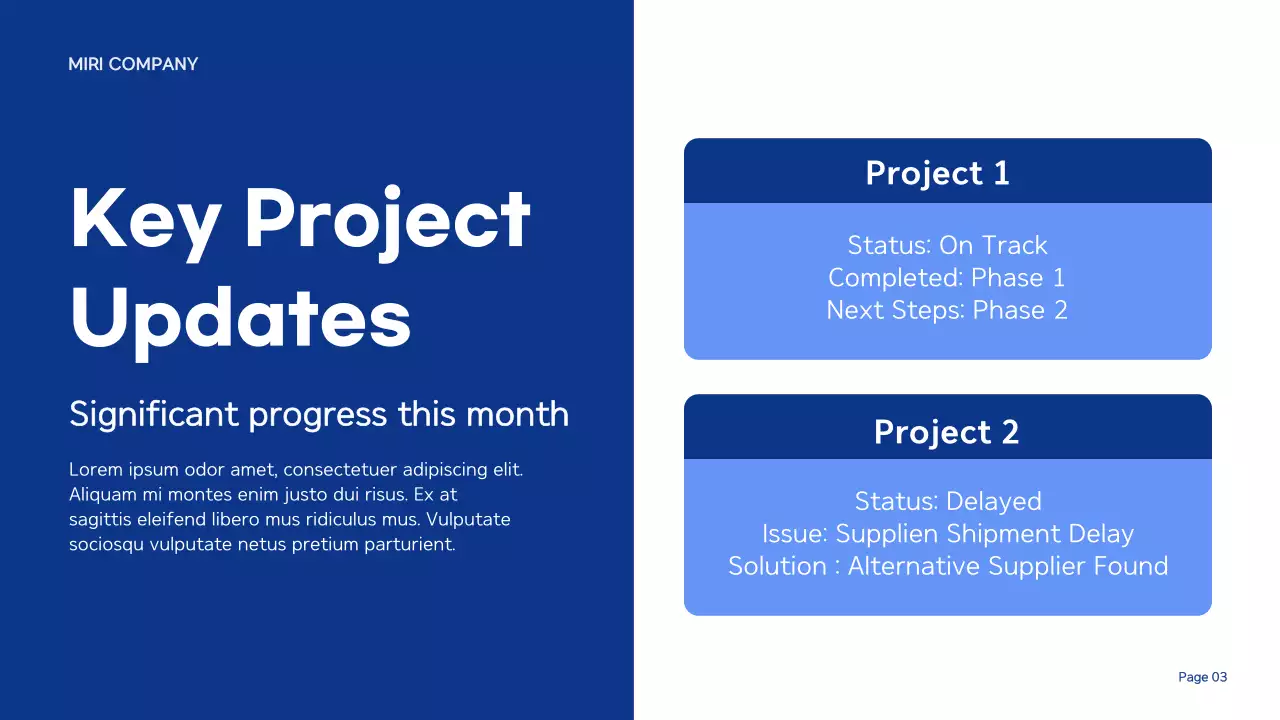 MIRI COMPANY

Key Project Updates

Significant progress this month

Lorem ipsum odor amet, consectetuer adipiscing elit. Aliquam mi montes enim justo dui risus. Ex at sagittis eleifend libero mus ridiculus mus. Vulputate sociosqu vulputate netus pretium parturient.

Project 1

Status: On Track
Completed: Phase 1
Next Steps: Phase 2

Project 2

Status: Delayed
Issue: Supplien Shipment Delay
Solution : Alternative Supplier Found

Page 03